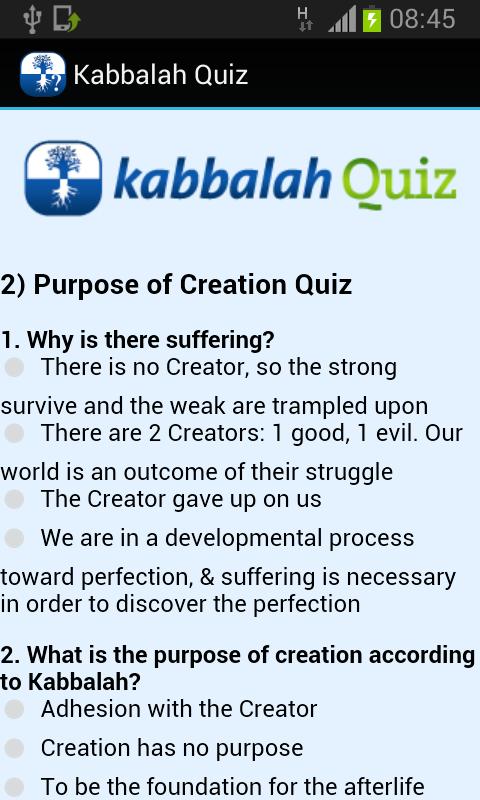 H 08:45

Kabbalah Quiz

kabbalah Quiz

2) Purpose of Creation Quiz

1. Why is there suffering?
There is no Creator, so the strong survive and the weak are trampled upon
There are 2 Creators: 1 good, 1 evil. Our world is an outcome of their struggle
The Creator gave up on us
We are in a developmental process toward perfection, & suffering is necessary in order to discover the perfection

2. What is the purpose of creation according to Kabbalah?
Adhesion with the Creator
Creation has no purpose
To be the foundation for the afterlife